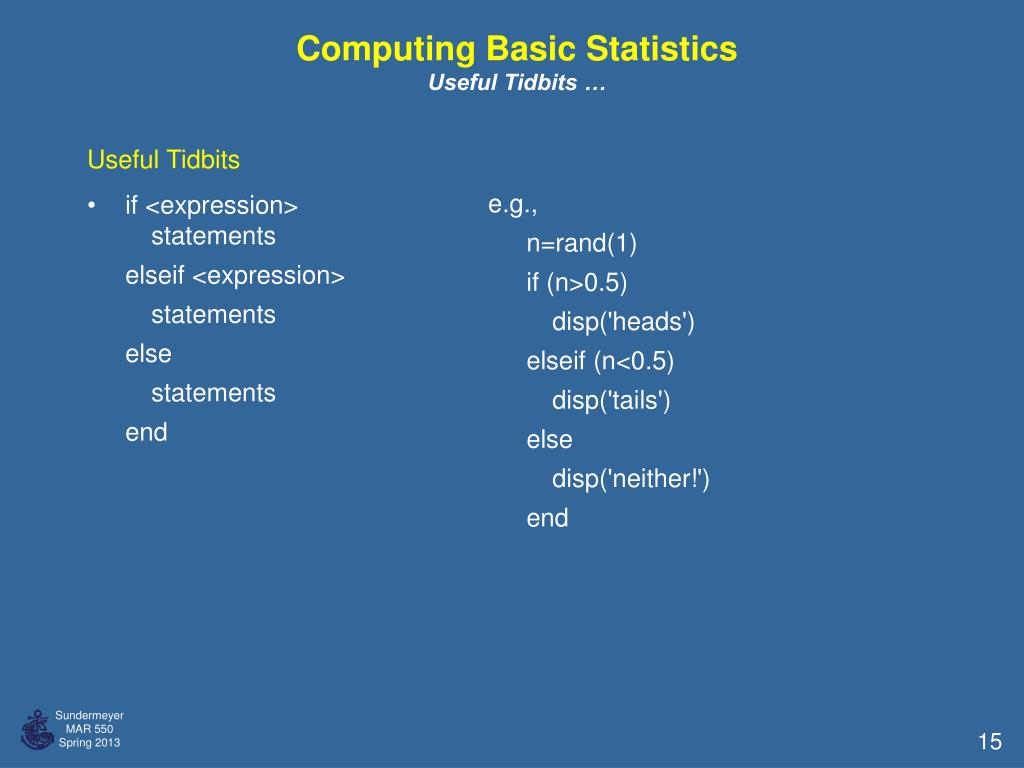 Computing Basic Statistics
Useful Tidbits …

Useful Tidbits

• if <expression>
statements
elseif <expression>
statements
else
statements
end

e.g.,
n=rand(1)
if (n>0.5)
disp('heads')
elseif (n<0.5)
disp('tails')
else
disp('neither!')
end

Sundermeyer
MAR 550
Spring 2013

15